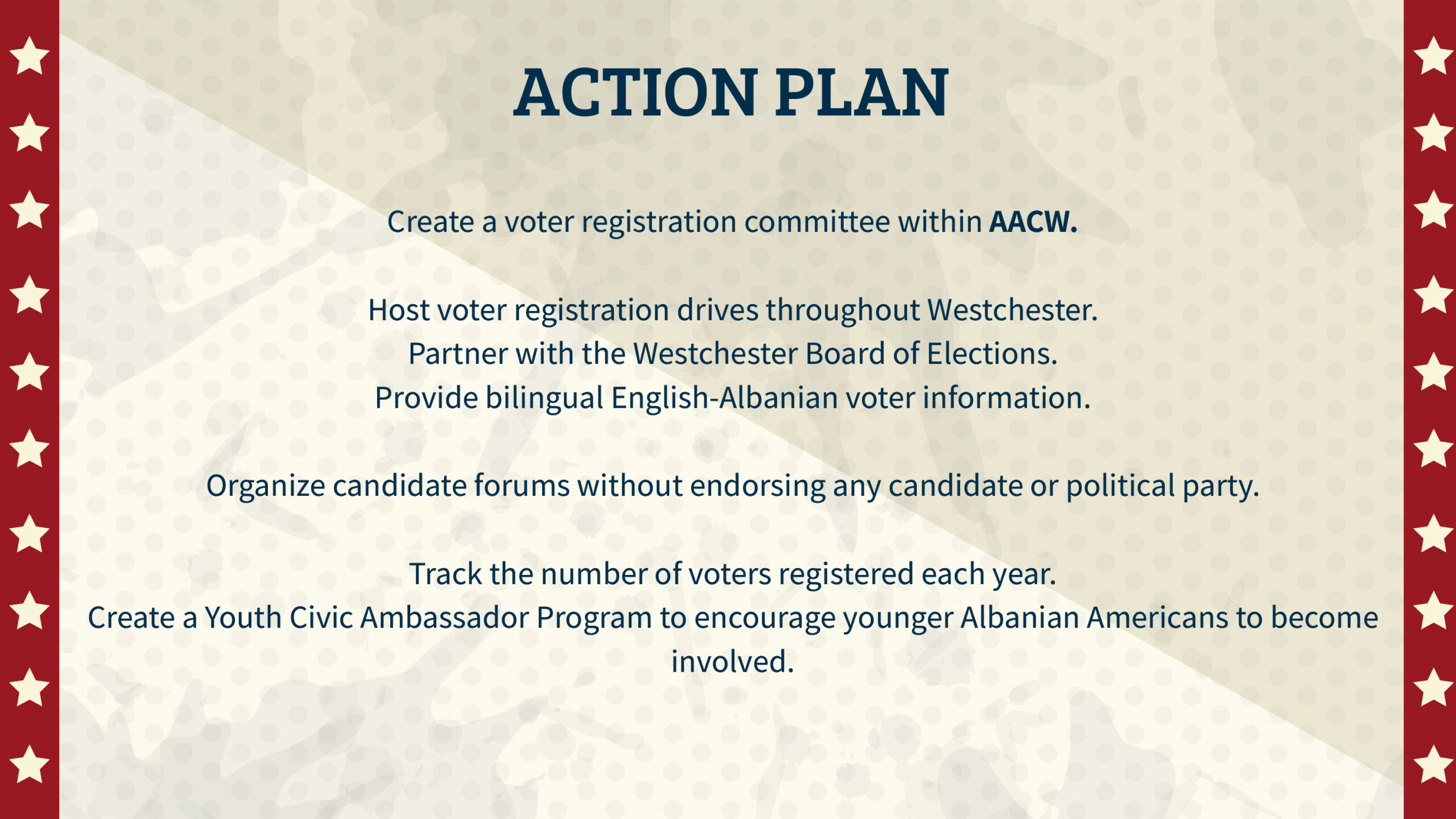 ACTION PLAN

Create a voter registration committee within AACW.

Host voter registration drives throughout Westchester.
Partner with the Westchester Board of Elections.
Provide bilingual English-Albanian voter information.

Organize candidate forums without endorsing any candidate or political party.

Track the number of voters registered each year.
Create a Youth Civic Ambassador Program to encourage younger Albanian Americans to become involved.